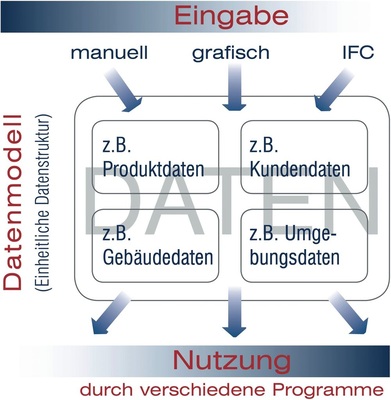 Eingabe

manuell grafisch IFC

Datenmodell
(Einheitliche Datenstruktur)

DATEN

z.B. Produktdaten

z.B. Kundendaten

z.B. Gebäudedaten

z.B. Umgebungsdaten

Nutzung

durch verschiedene Programme